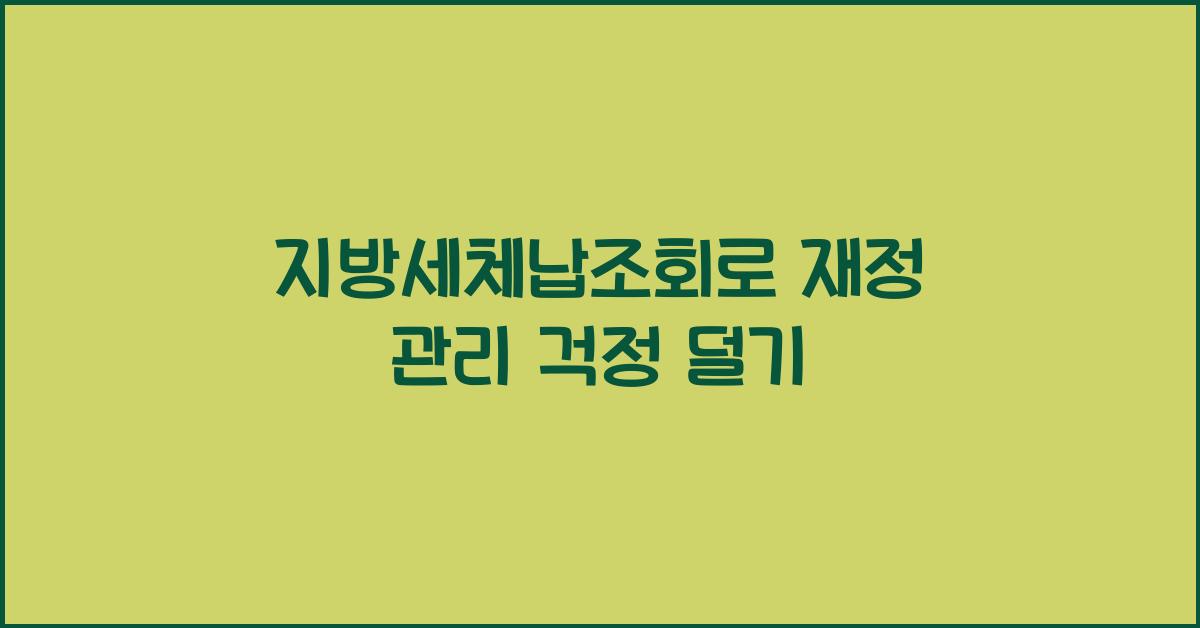 지방세체납조회로 재정 관리 걱정 덜기